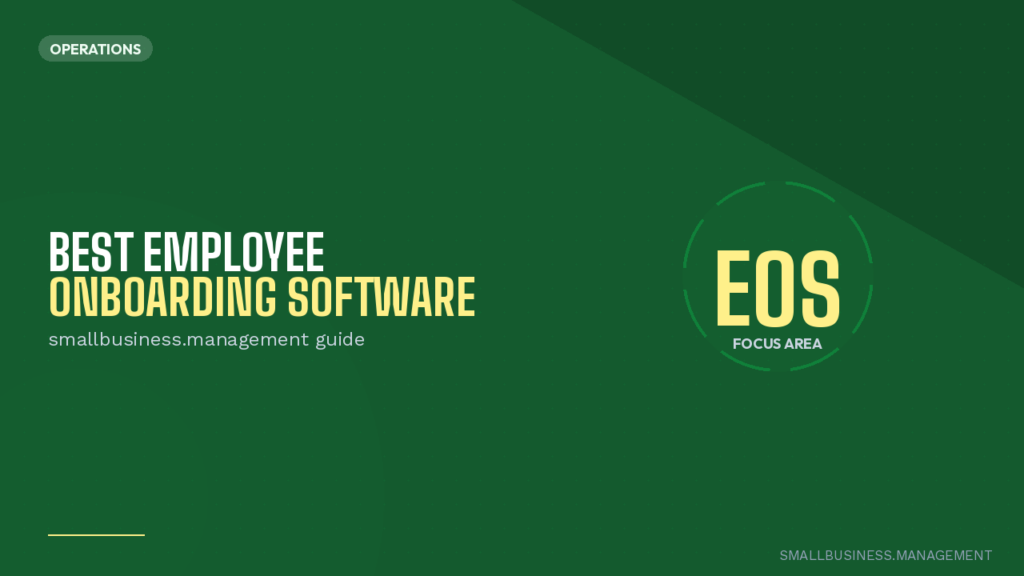 OPERATIONS

BEST EMPLOYEE
ONBOARDING SOFTWARE

smallbusiness.management guide

EOS
FOCUS AREA

SMALLBUSINESS.MANAGEMENT